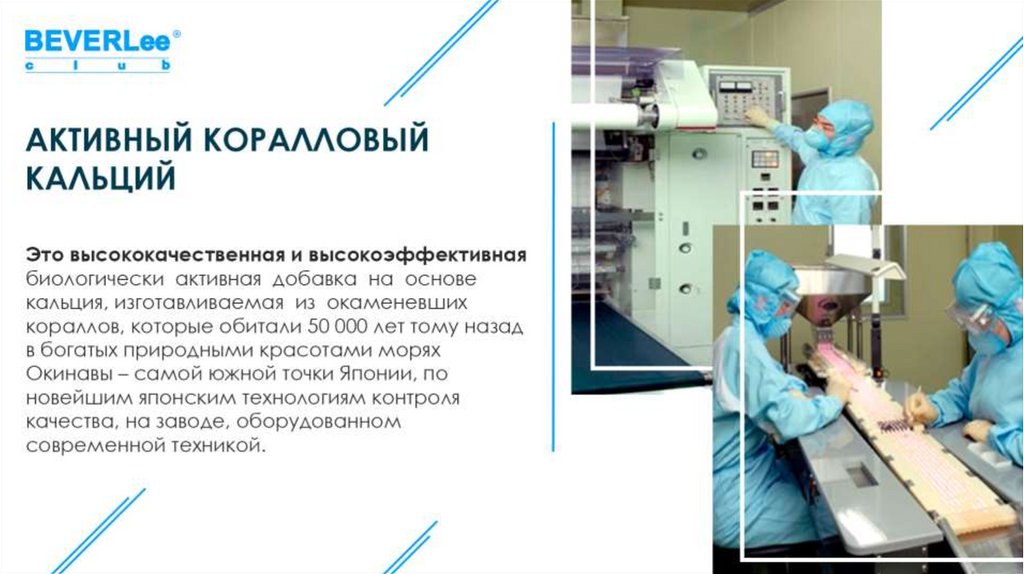 BEVERLee®
club

АКТИВНЫЙ КОРАЛЛОВЫЙ КАЛЬЦИЙ

Это высококачественная и высокоэффективная биологически активная добавка на основе кальция, изготавливаемая из окаменевших кораллов, которые обитали 50 000 лет тому назад в богатых природными красотами морях Окинавы – самой южной точки Японии, по новейшим японским технологиям контроля качества, на заводе, оборудованном современной техникой.